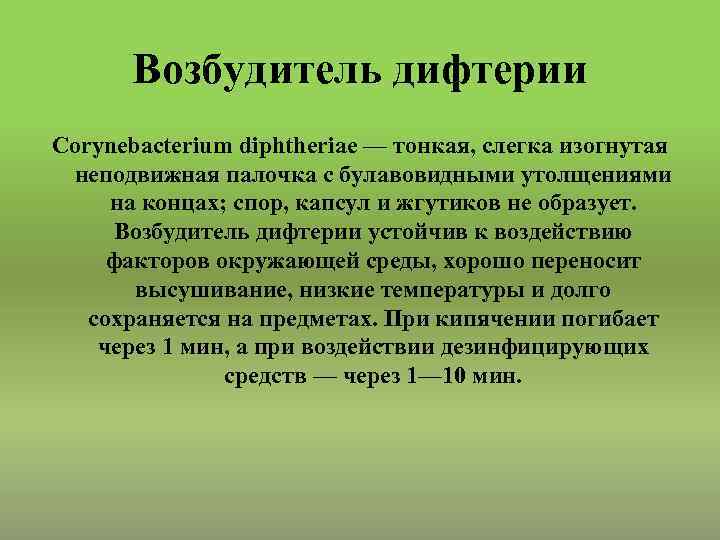 Возбудитель дифтерии

Corynebacterium diphtheriae — тонкая, слегка изогнутая неподвижная палочка с булавовидными утолщениями на концах; спор, капсул и жгутиков не образует. Возбудитель дифтерии устойчив к воздействию факторов окружающей среды, хорошо переносит высушивание, низкие температуры и долго сохраняется на предметах. При кипячении погибает через 1 мин, а при воздействии дезинфицирующих средств — через 1—10 мин.